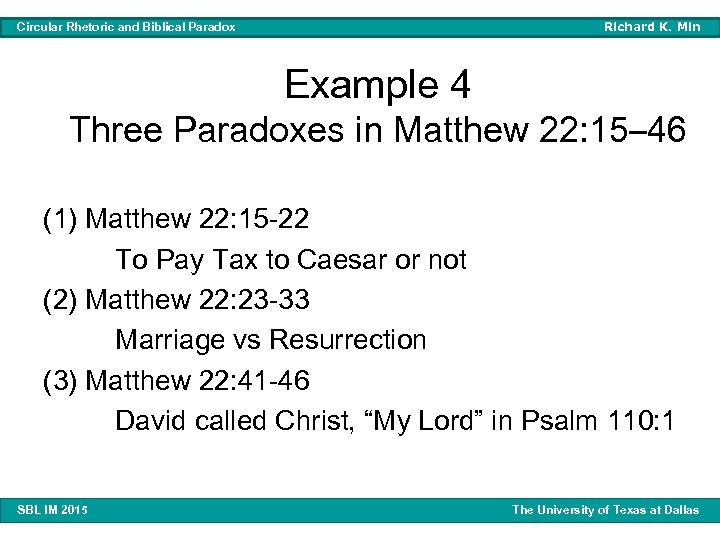 Circular Rhetoric and Biblical Paradox

Richard K. Min

Example 4
Three Paradoxes in Matthew 22:15–46

(1) Matthew 22:15-22
To Pay Tax to Caesar or not
(2) Matthew 22:23-33
Marriage vs Resurrection
(3) Matthew 22:41-46
David called Christ, “My Lord” in Psalm 110:1

SBL IM 2015

The University of Texas at Dallas